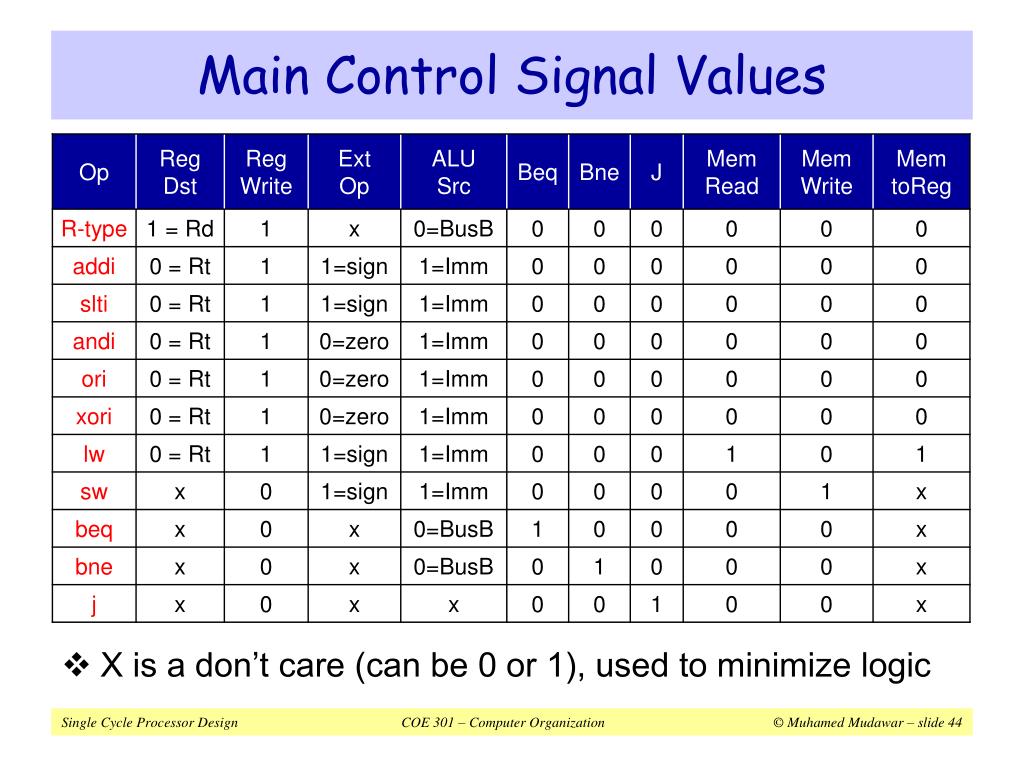 Main Control Signal Values

| Op | Reg Dst | Reg Write | Ext Op | ALU Src | Beq | Bne | J | Mem Read | Mem Write | Mem toReg |
|---|---|---|---|---|---|---|---|---|---|---|
| R-type | 1 = Rd | 1 | x | 0=BusB | 0 | 0 | 0 | 0 | 0 | 0 |
| addi | 0 = Rt | 1 | 1=sign | 1=Imm | 0 | 0 | 0 | 0 | 0 | 0 |
| slti | 0 = Rt | 1 | 1=sign | 1=Imm | 0 | 0 | 0 | 0 | 0 | 0 |
| andi | 0 = Rt | 1 | 0=zero | 1=Imm | 0 | 0 | 0 | 0 | 0 | 0 |
| ori | 0 = Rt | 1 | 0=zero | 1=Imm | 0 | 0 | 0 | 0 | 0 | 0 |
| xori | 0 = Rt | 1 | 0=zero | 1=Imm | 0 | 0 | 0 | 0 | 0 | 0 |
| lw | 0 = Rt | 1 | 1=sign | 1=Imm | 0 | 0 | 0 | 1 | 0 | 1 |
| sw | x | 0 | 1=sign | 1=Imm | 0 | 0 | 0 | 0 | 1 | x |
| beq | x | 0 | x | 0=BusB | 1 | 0 | 0 | 0 | 0 | x |
| bne | x | 0 | x | 0=BusB | 0 | 1 | 0 | 0 | 0 | x |
| j | x | 0 | x | x | 0 | 0 | 1 | 0 | 0 | x |

❖ X is a don't care (can be 0 or 1), used to minimize logic

Single Cycle Processor Design COE 301 – Computer Organization © Muhamed Mudawar – slide 44